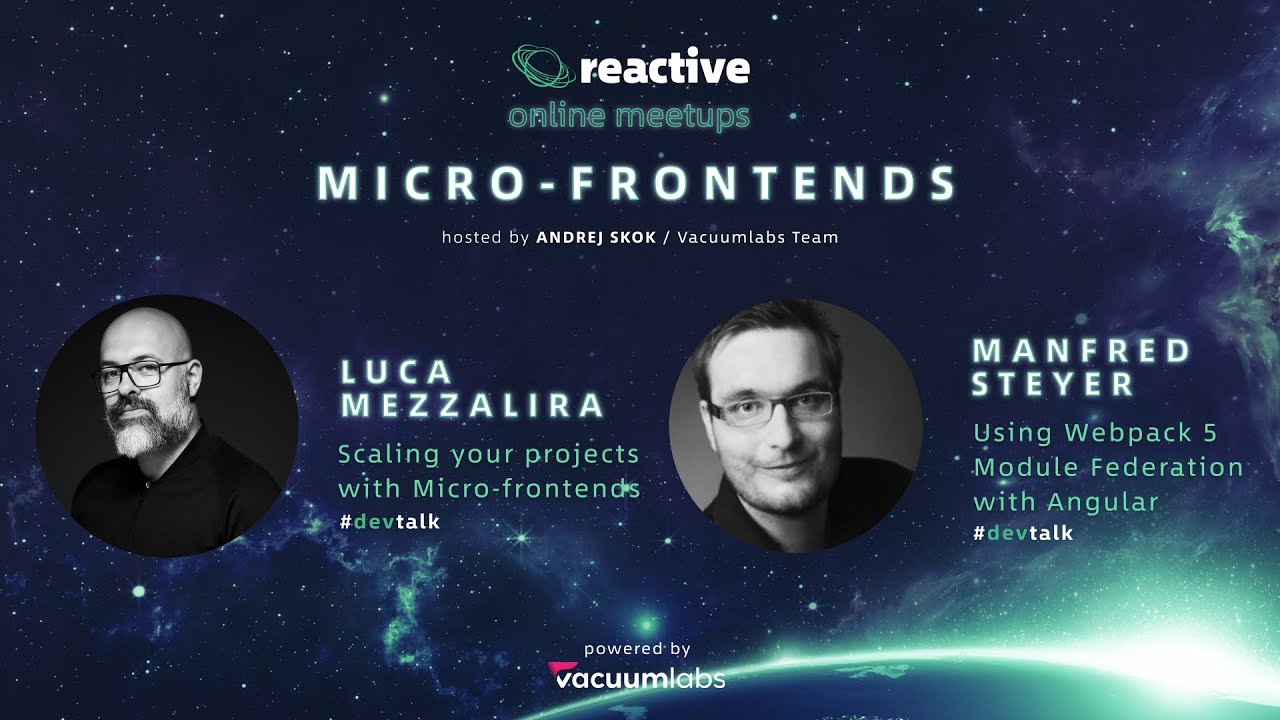 reactive
online meetups

MICRO-FRONTENDS

hosted by ANDREJ SKOK / Vacuumlabs Team

LUCA MEZZALIRA

Scaling your projects with Micro-frontends

#devtalk

MANFRED STEYER

Using Webpack 5 Module Federation with Angular

#devtalk

powered by

vacuumlabs